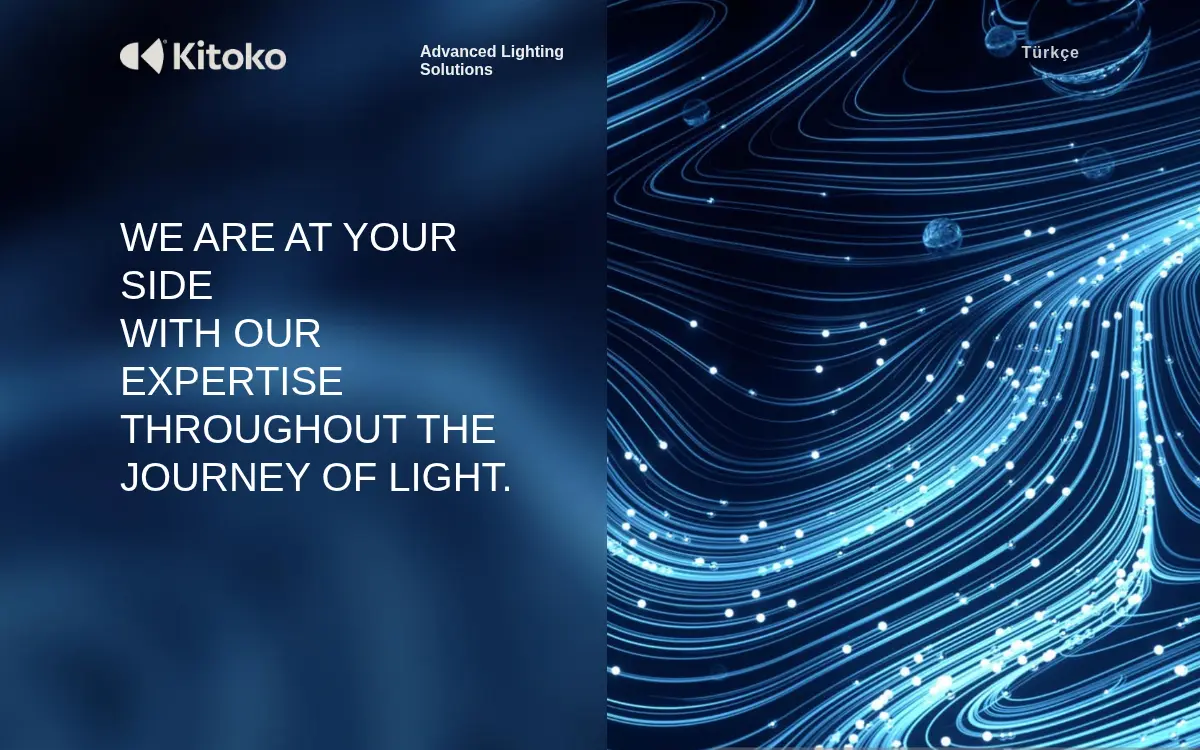 Kitoko

Advanced Lighting Solutions

Türkçe

WE ARE AT YOUR SIDE
WITH OUR EXPERTISE
THROUGHOUT THE JOURNEY OF LIGHT.